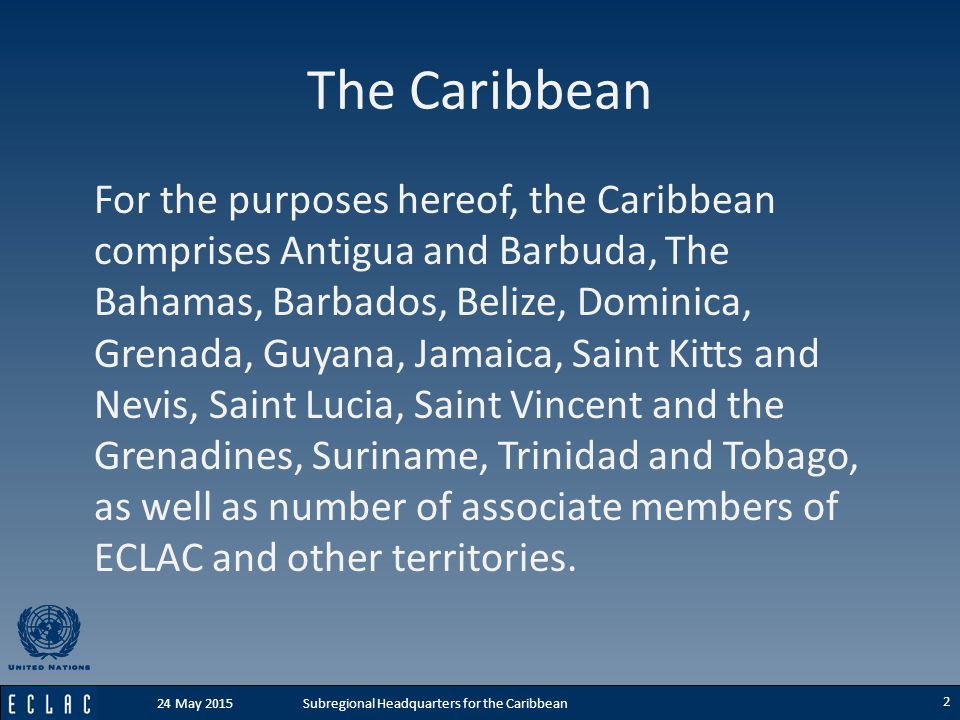 The Caribbean

For the purposes hereof, the Caribbean comprises Antigua and Barbuda, The Bahamas, Barbados, Belize, Dominica, Grenada, Guyana, Jamaica, Saint Kitts and Nevis, Saint Lucia, Saint Vincent and the Grenadines, Suriname, Trinidad and Tobago, as well as number of associate members of ECLAC and other territories.

UNITED NATIONS

ECLAC

24 May 2015

Subregional Headquarters for the Caribbean

2